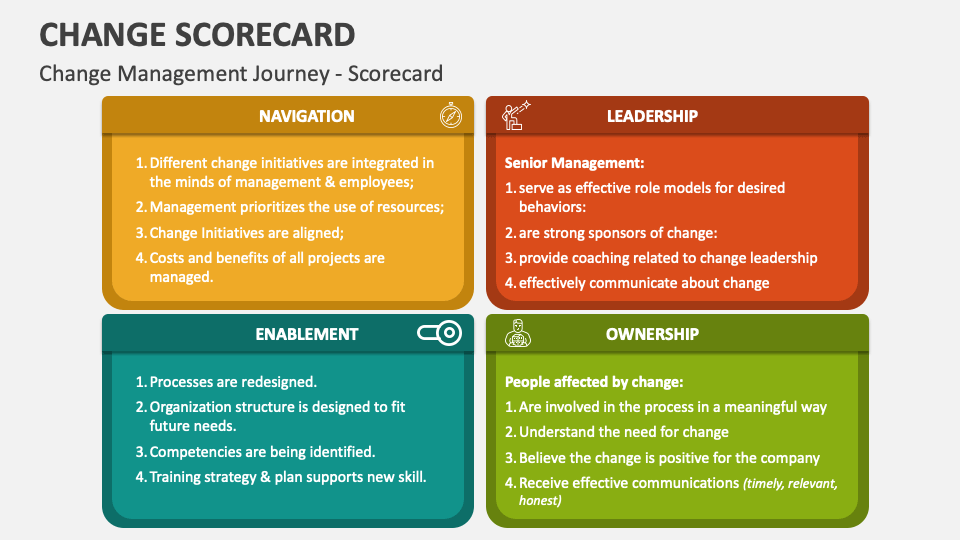 CHANGE SCORECARD

Change Management Journey - Scorecard

NAVIGATION

1. Different change initiatives are integrated in the minds of management & employees;
2. Management prioritizes the use of resources;
3. Change Initiatives are aligned;
4. Costs and benefits of all projects are managed.

LEADERSHIP

Senior Management:
1. serve as effective role models for desired behaviors:
2. are strong sponsors of change:
3. provide coaching related to change leadership
4. effectively communicate about change

ENABLEMENT

1. Processes are redesigned.
2. Organization structure is designed to fit future needs.
3. Competencies are being identified.
4. Training strategy & plan supports new skill.

OWNERSHIP

People affected by change:
1. Are involved in the process in a meaningful way
2. Understand the need for change
3. Believe the change is positive for the company
4. Receive effective communications (timely, relevant, honest)